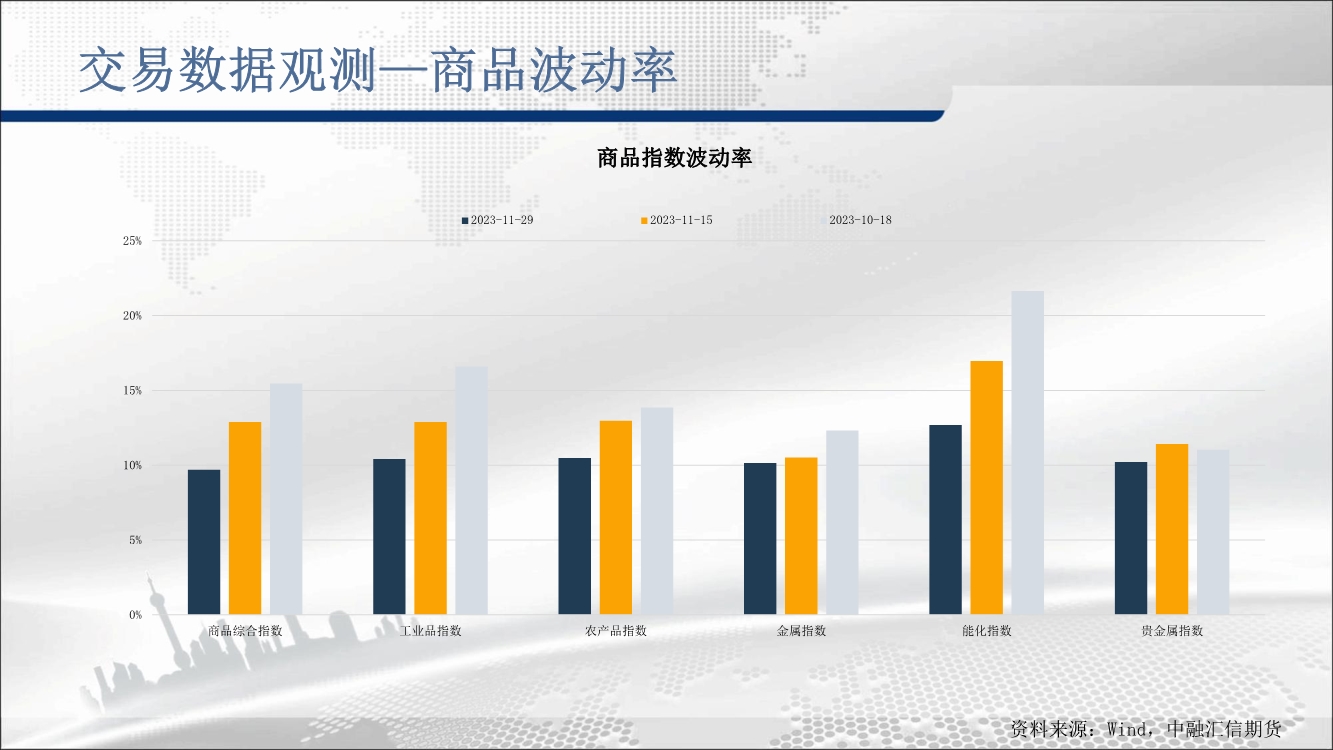 交易数据观测—商品波动率

商品指数波动率

2023-11-29 2023-11-15 2023-10-18

25%
20%
15%
10%
5%
0%

商品综合指数 工业品指数 农产品指数 金属指数 能化指数 贵金属指数

资料来源：Wind，中融汇信期货